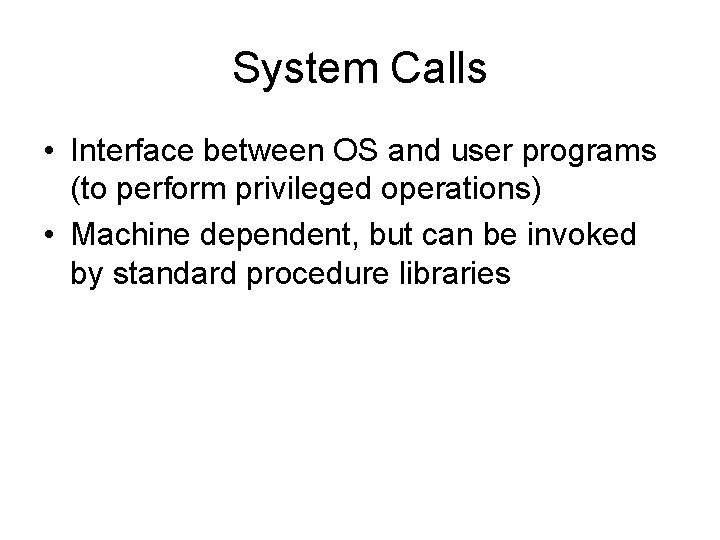 System Calls

• Interface between OS and user programs (to perform privileged operations)
• Machine dependent, but can be invoked by standard procedure libraries